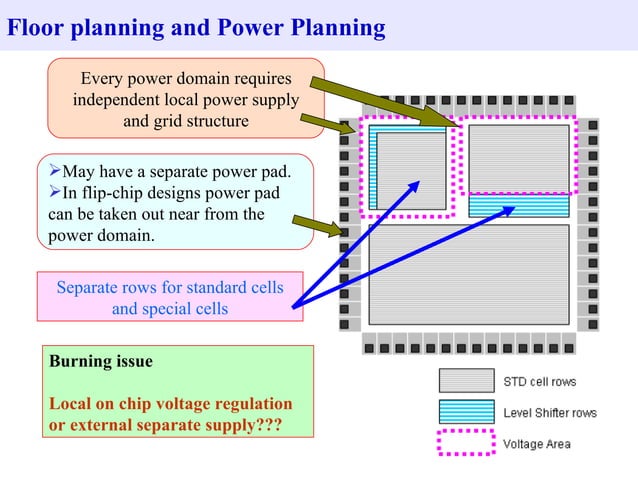 Floor planning and Power Planning

Every power domain requires independent local power supply and grid structure

➢May have a separate power pad.
➢In flip-chip designs power pad can be taken out near from the power domain.

Separate rows for standard cells and special cells

Burning issue

Local on chip voltage regulation or external separate supply???

STD cell rows

Level Shifter rows

Voltage Area